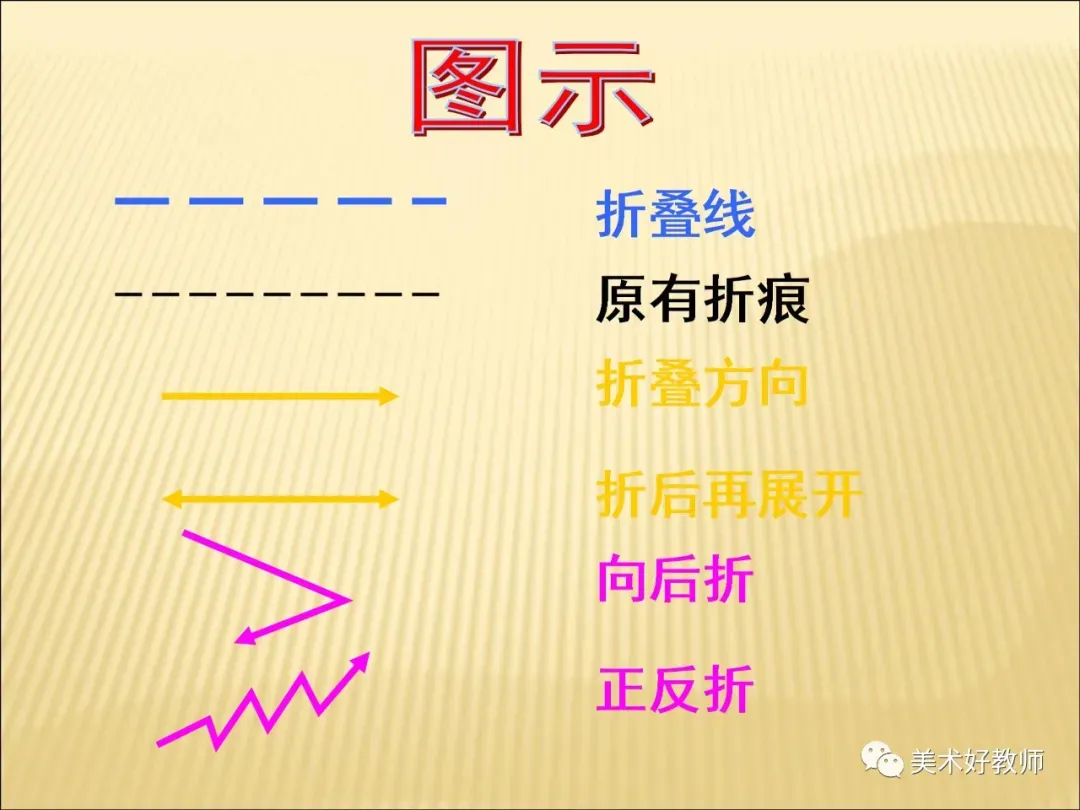 图示

折叠线

原有折痕

折叠方向

折后再展开

向后折

正反折

美术好教师